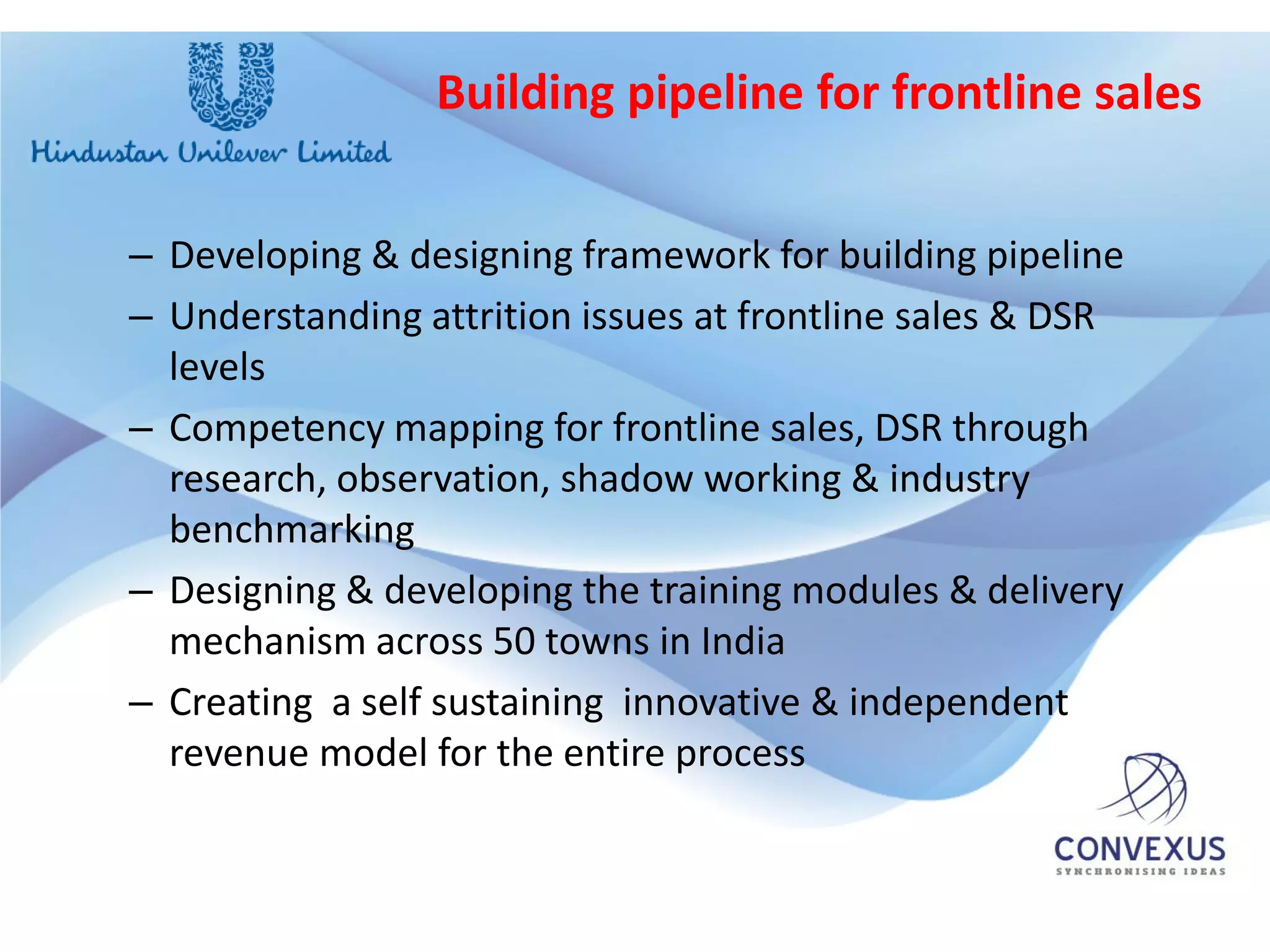 Hindustan Unilever Limited

Building pipeline for frontline sales

– Developing & designing framework for building pipeline
– Understanding attrition issues at frontline sales & DSR levels
– Competency mapping for frontline sales, DSR through research, observation, shadow working & industry benchmarking
– Designing & developing the training modules & delivery mechanism across 50 towns in India
– Creating a self sustaining innovative & independent revenue model for the entire process

CONVEXUS
SYNCHRONISING IDEAS